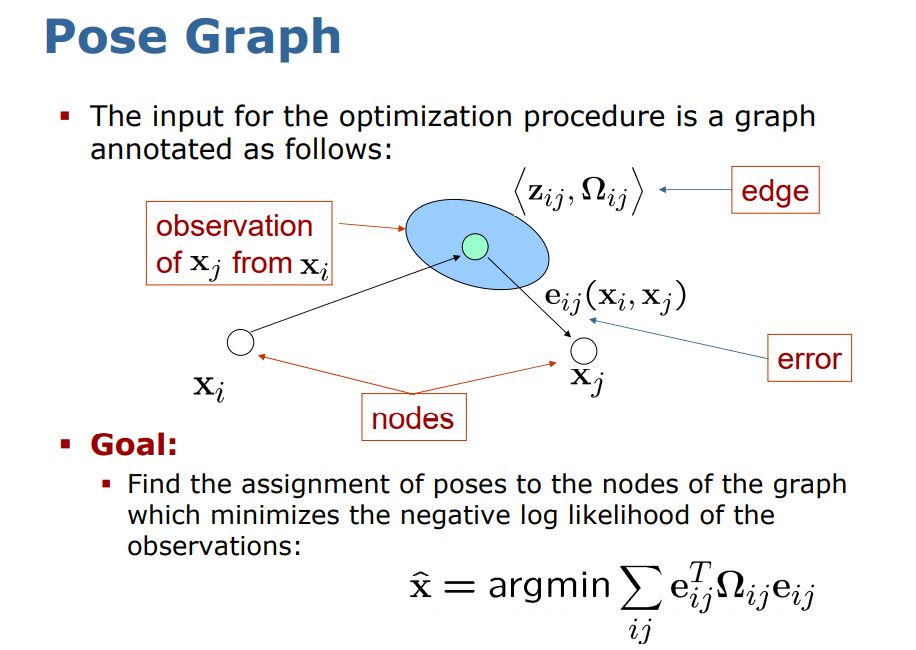 Pose Graph

▪ The input for the optimization procedure is a graph annotated as follows:

$\langle \mathbf{z}_{ij}, \mathbf{\Omega}_{ij} \rangle$

edge

observation of $\mathbf{x}_j$ from $\mathbf{x}_i$

$\mathbf{e}_{ij}(\mathbf{x}_i, \mathbf{x}_j)$

error

$\mathbf{x}_i$

$\mathbf{x}_j$

nodes

▪ Goal:

▪ Find the assignment of poses to the nodes of the graph which minimizes the negative log likelihood of the observations:

$\hat{\mathbf{x}} = \text{argmin} \sum_{ij} \mathbf{e}_{ij}^T \mathbf{\Omega}_{ij} \mathbf{e}_{ij}$